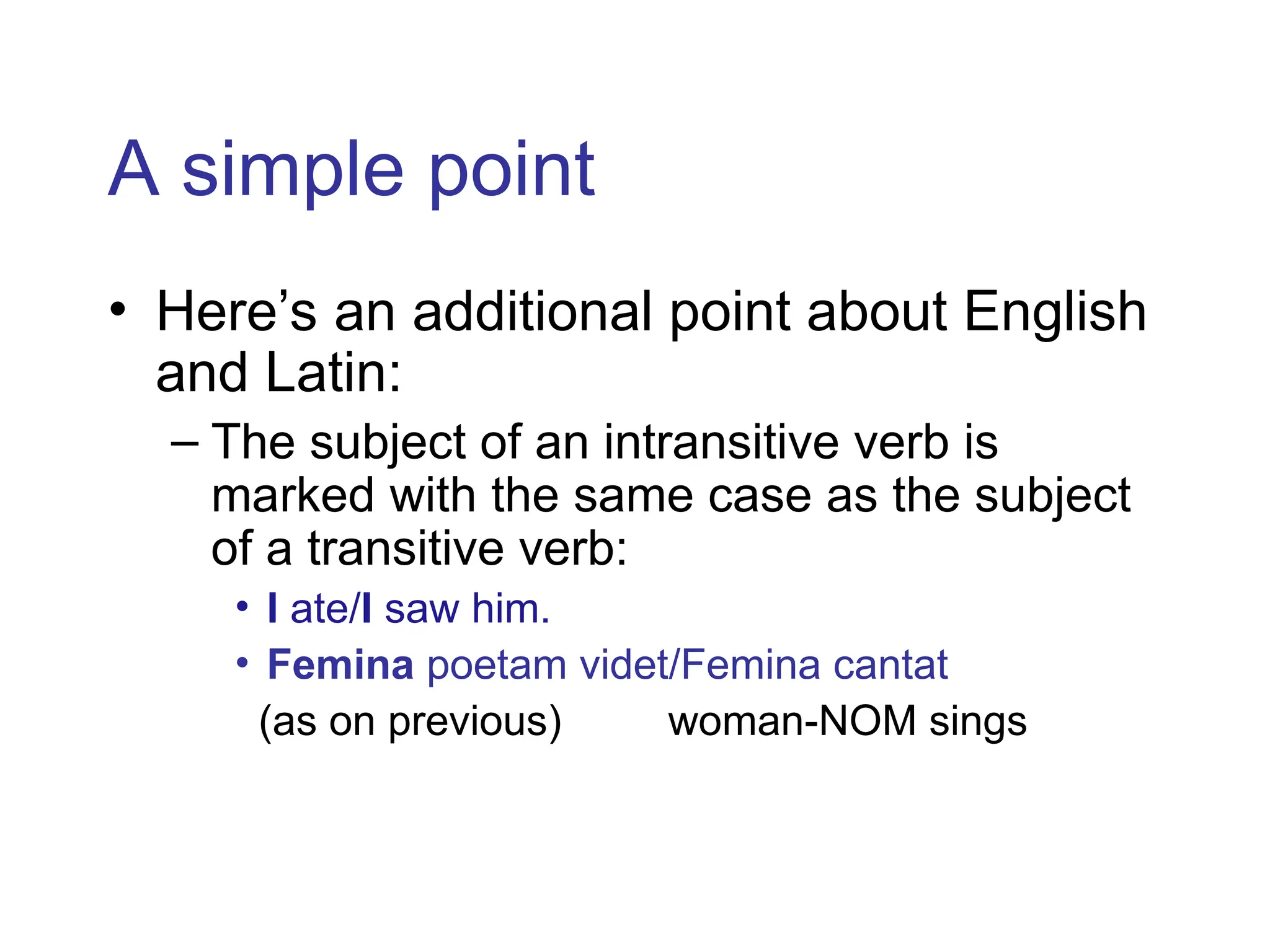 A simple point

• Here's an additional point about English and Latin:

– The subject of an intransitive verb is marked with the same case as the subject of a transitive verb:

• I ate/I saw him.

• Femina poetam videt/Femina cantat

(as on previous) woman-NOM sings